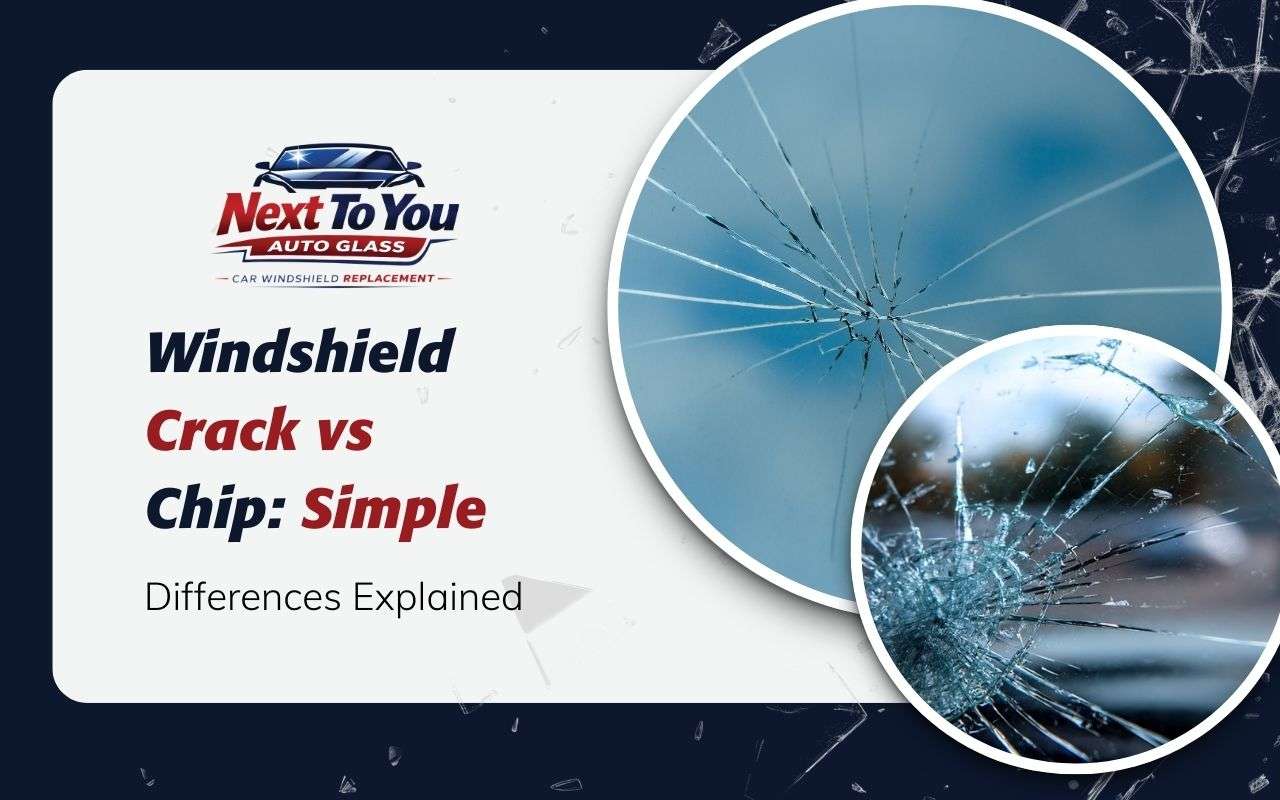 Next To You
AUTO GLASS
CAR WINDSHIELD REPLACEMENT

Windshield Crack vs Chip: Simple

Differences Explained